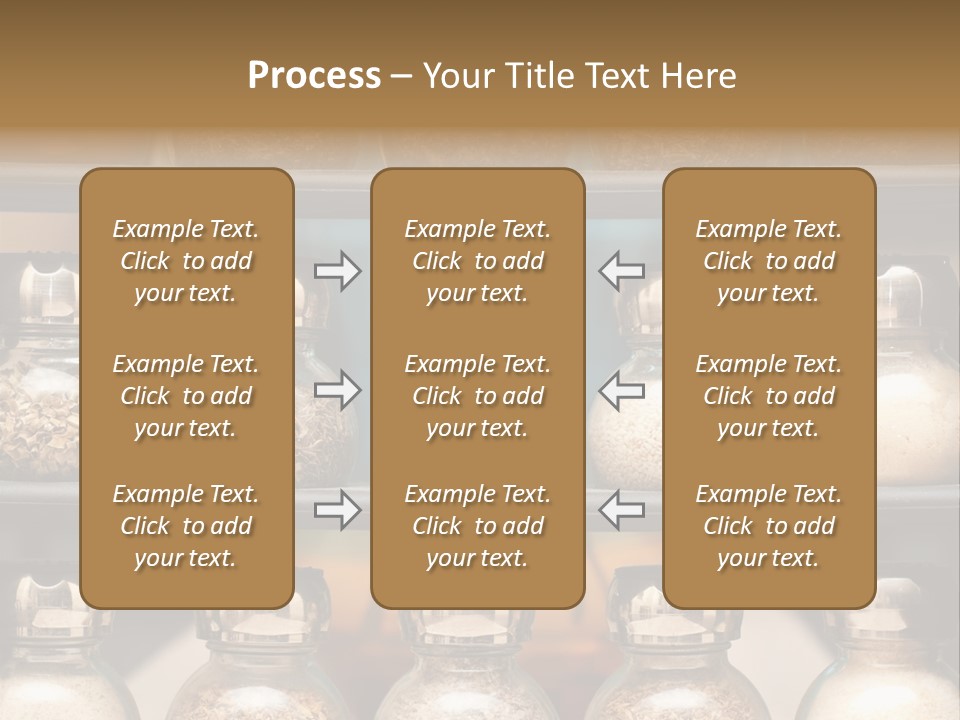 Process – Your Title Text Here

Example Text. Click to add your text.

Example Text. Click to add your text.

Example Text. Click to add your text.

Example Text. Click to add your text.

Example Text. Click to add your text.

Example Text. Click to add your text.

Example Text. Click to add your text.

Example Text. Click to add your text.

Example Text. Click to add your text.